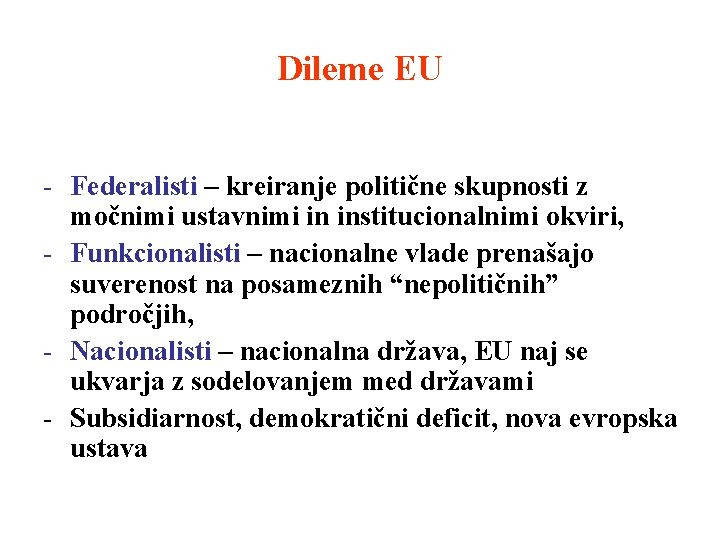 Dileme EU

- Federalisti – kreiranje politične skupnosti z močnimi ustavnimi in institucionalnimi okviri,
- Funkcionalisti – nacionalne vlade prenašajo suverenost na posameznih “nepolitičnih” področjih,
- Nacionalisti – nacionalna država, EU naj se ukvarja z sodelovanjem med državami
- Subsidiarnost, demokratični deficit, nova evropska ustava